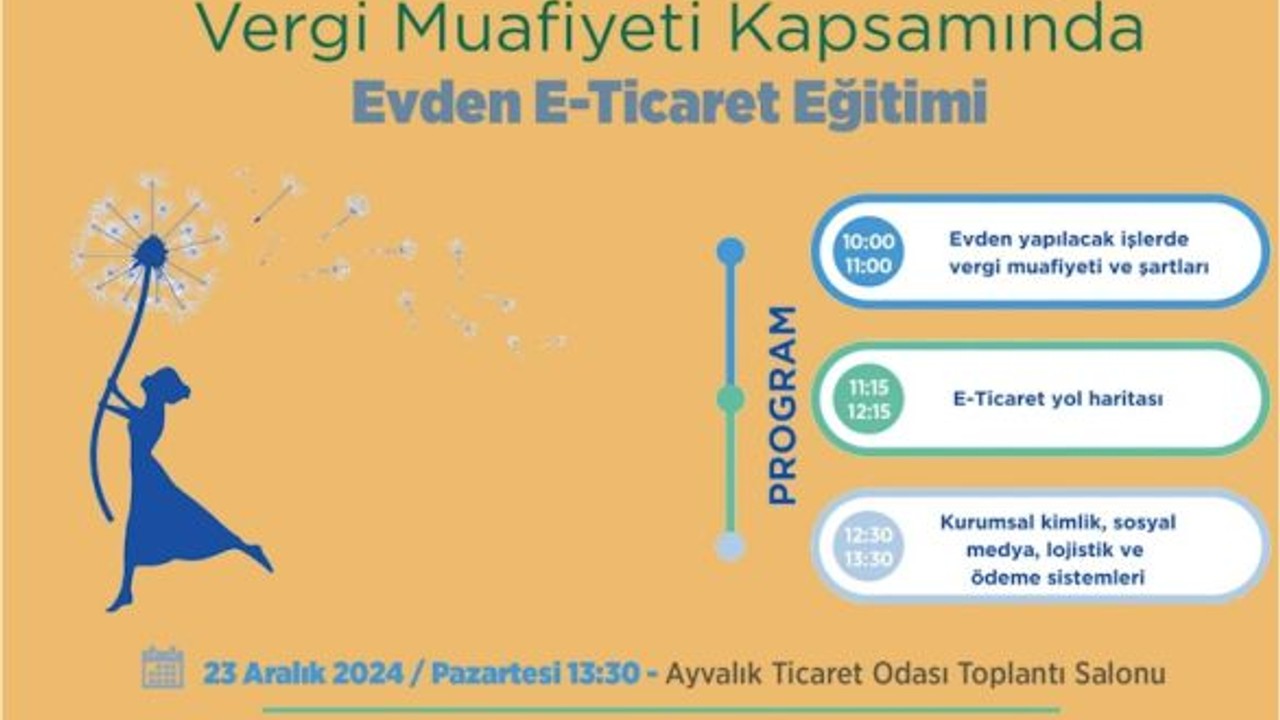 Vergi Muafiyeti Kapsamında
Evden E-Ticaret Eğitimi

PROGRAM

10:00
11:00
Evden yapılacak işlerde vergi muafiyeti ve şartları

11:15
12:15
E-Ticaret yol haritası

12:30
13:30
Kurumsal kimlik, sosyal medya, lojistik ve ödeme sistemleri

23 Aralık 2024 / Pazartesi 13:30 - Ayvalık Ticaret Odası Toplantı Salonu